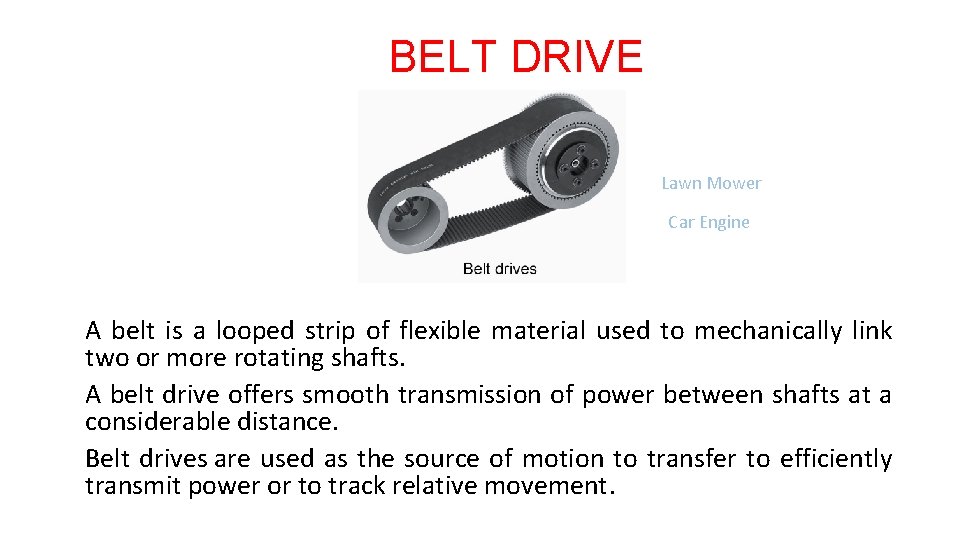 BELT DRIVE

Belt drives

Lawn Mower

Car Engine

A belt is a looped strip of flexible material used to mechanically link two or more rotating shafts.

A belt drive offers smooth transmission of power between shafts at a considerable distance.

Belt drives are used as the source of motion to transfer to efficiently transmit power or to track relative movement.